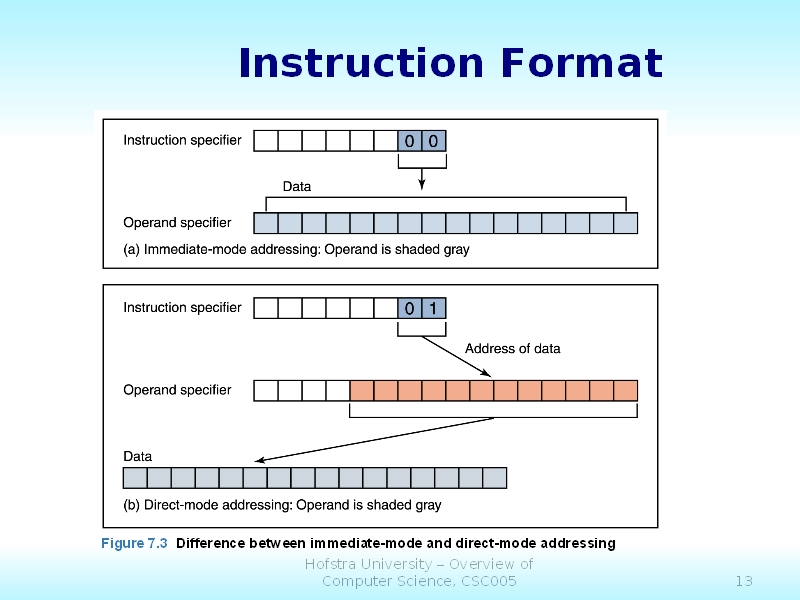 Instruction Format

Instruction specifier
0 0
Data
Operand specifier
(a) Immediate-mode addressing: Operand is shaded gray

Instruction specifier
0 1
Address of data
Operand specifier
Data
(b) Direct-mode addressing: Operand is shaded gray

Figure 7.3 Difference between immediate-mode and direct-mode addressing

Hofstra University – Overview of Computer Science, CSC005

13